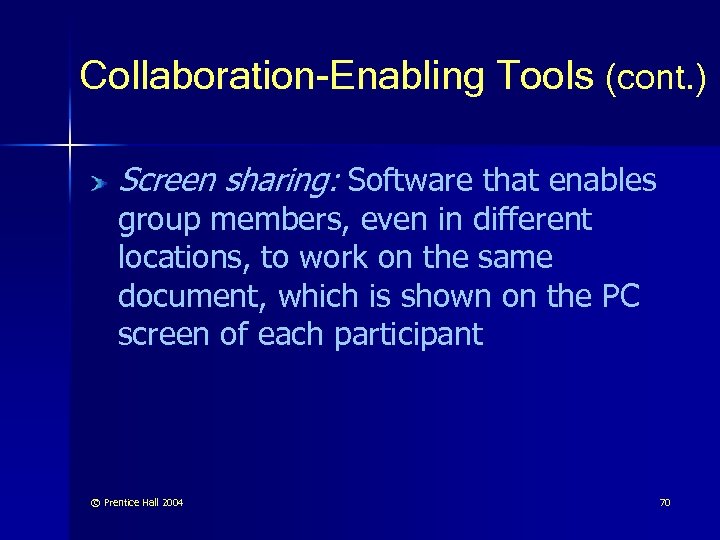 Collaboration-Enabling Tools (cont.)

Screen sharing: Software that enables group members, even in different locations, to work on the same document, which is shown on the PC screen of each participant

© Prentice Hall 2004

70